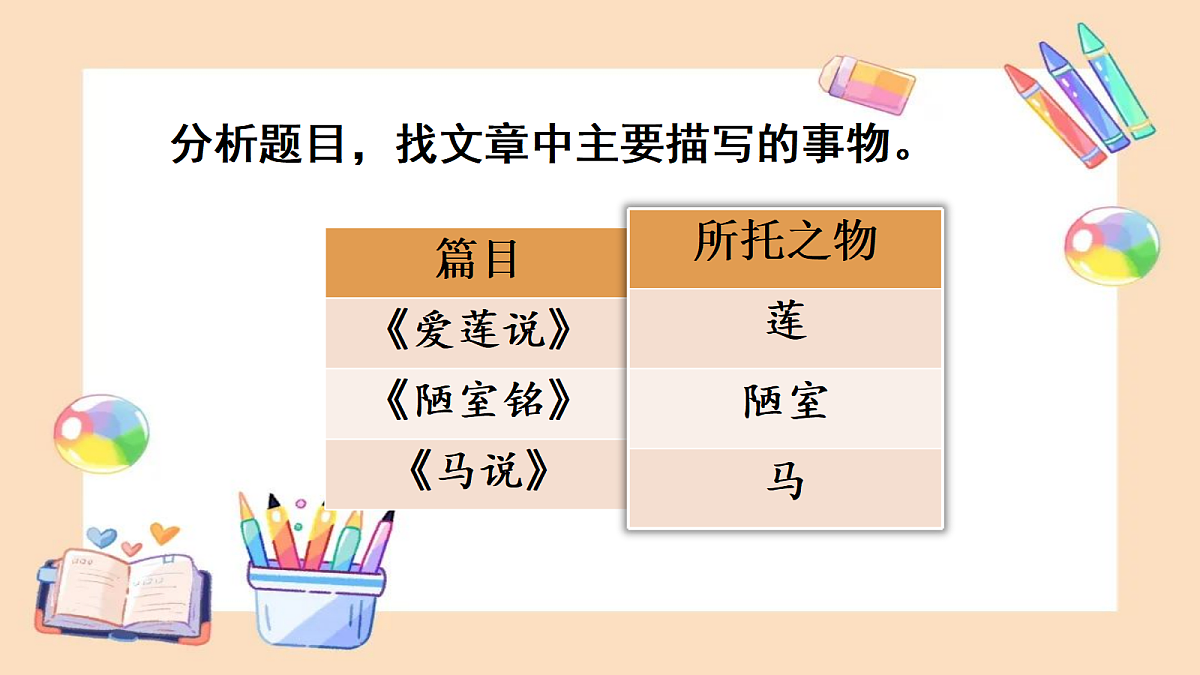 分析题目，找文章中主要描写的事物。

| 篇目 | 所托之物 |
|---|---|
| 《爱莲说》 | 莲 |
| 《陋室铭》 | 陋室 |
| 《马说》 | 马 |